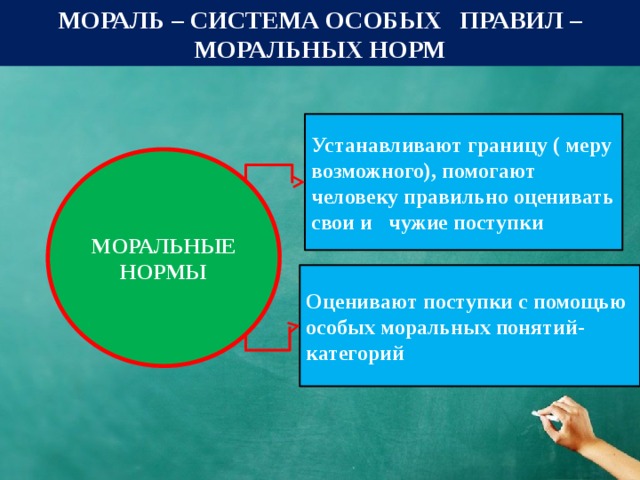 МОРАЛЬ – СИСТЕМА ОСОБЫХ ПРАВИЛ – МОРАЛЬНЫХ НОРМ

МОРАЛЬНЫЕ НОРМЫ

Устанавливают границу ( меру возможного), помогают человеку правильно оценивать свои и чужие поступки

Оценивают поступки с помощью особых моральных понятий-категорий